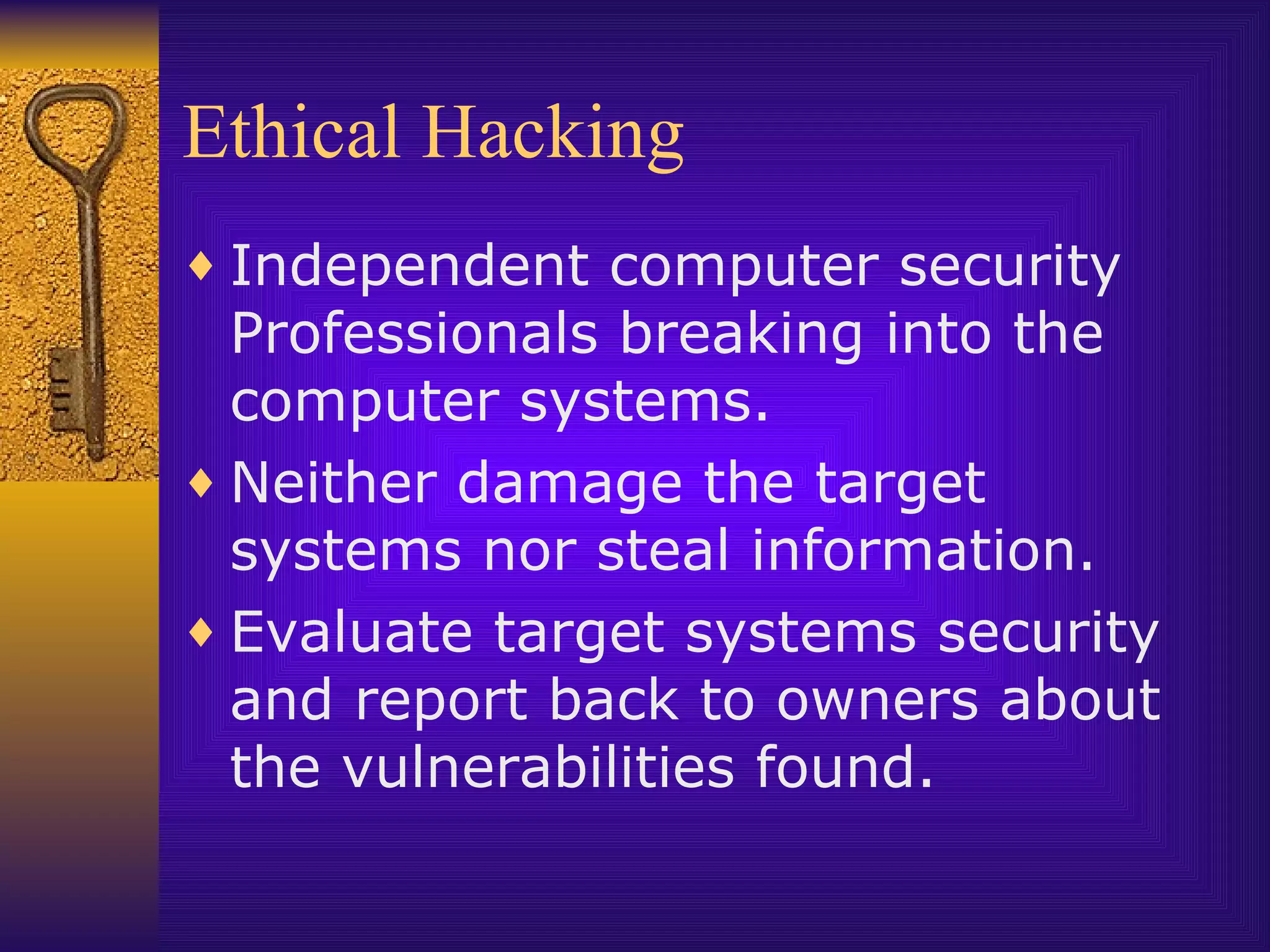 Ethical Hacking

♦ Independent computer security Professionals breaking into the computer systems.

♦ Neither damage the target systems nor steal information.

♦ Evaluate target systems security and report back to owners about the vulnerabilities found.